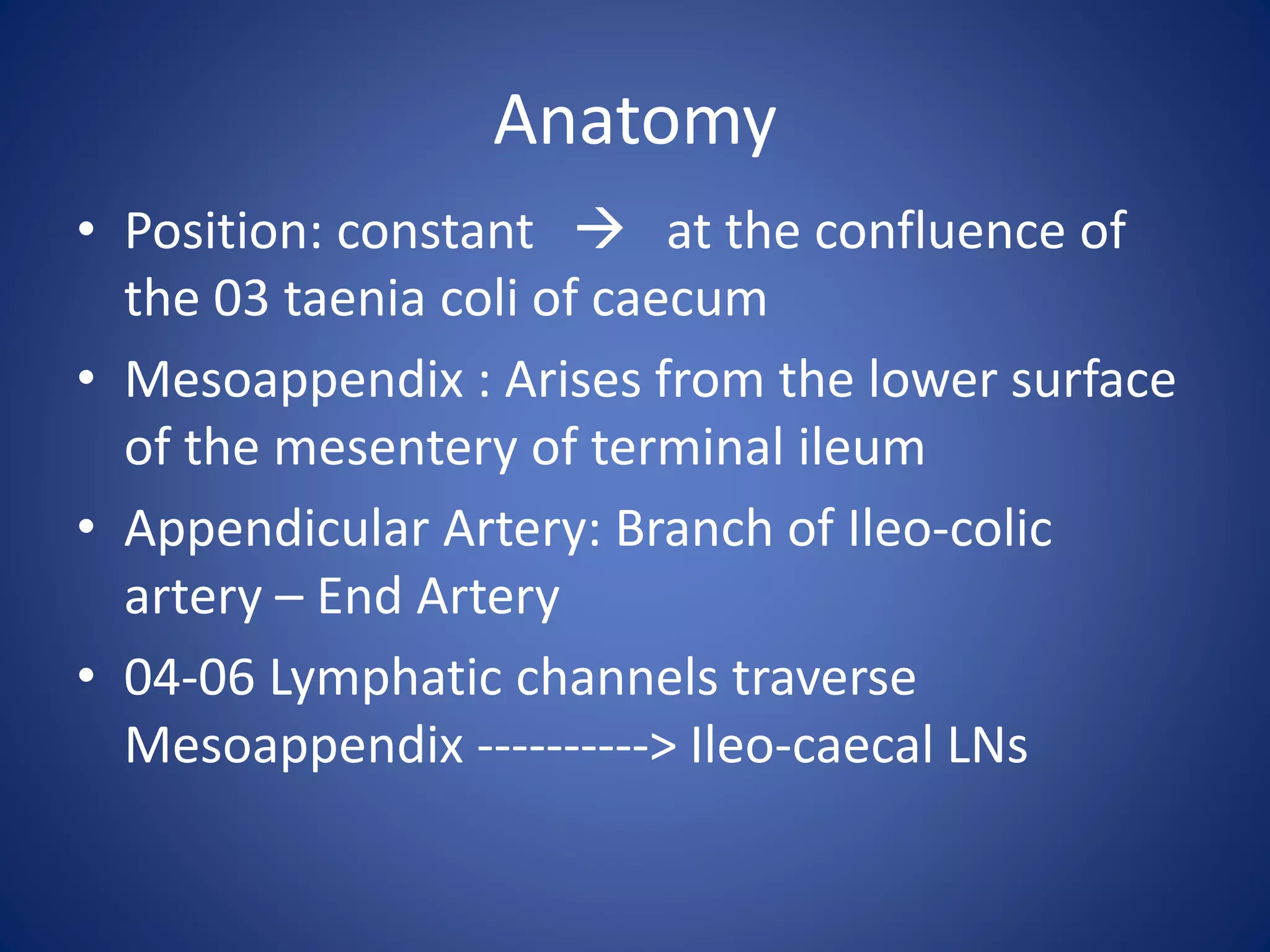 Anatomy

• Position: constant → at the confluence of the 03 taenia coli of caecum
• Mesoappendix : Arises from the lower surface of the mesentery of terminal ileum
• Appendicular Artery: Branch of Ileo-colic artery – End Artery
• 04-06 Lymphatic channels traverse Mesoappendix ----------> Ileo-caecal LNs